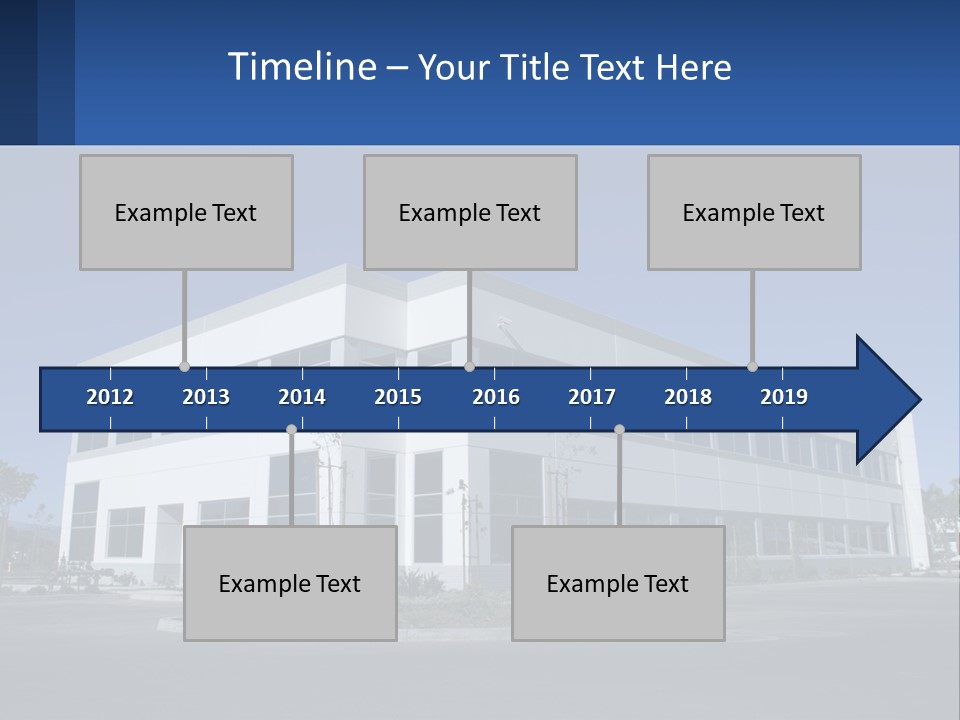 Timeline – Your Title Text Here

Example Text

Example Text

Example Text

2012 2013 2014 2015 2016 2017 2018 2019

Example Text

Example Text